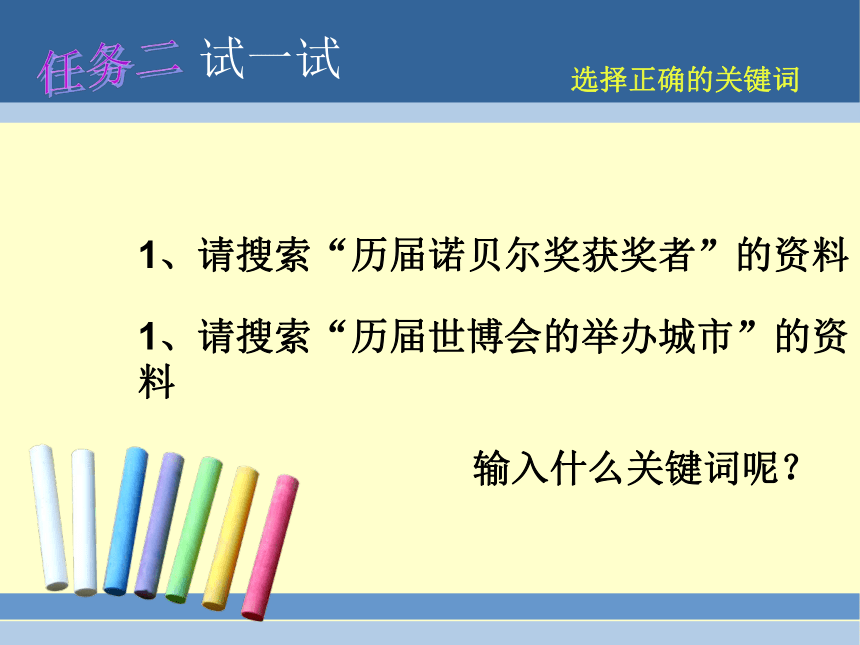 任务二 试一试

选择正确的关键词

1、请搜索“历届诺贝尔奖获奖者”的资料

1、请搜索“历届世博会的举办城市”的资料

输入什么关键词呢？